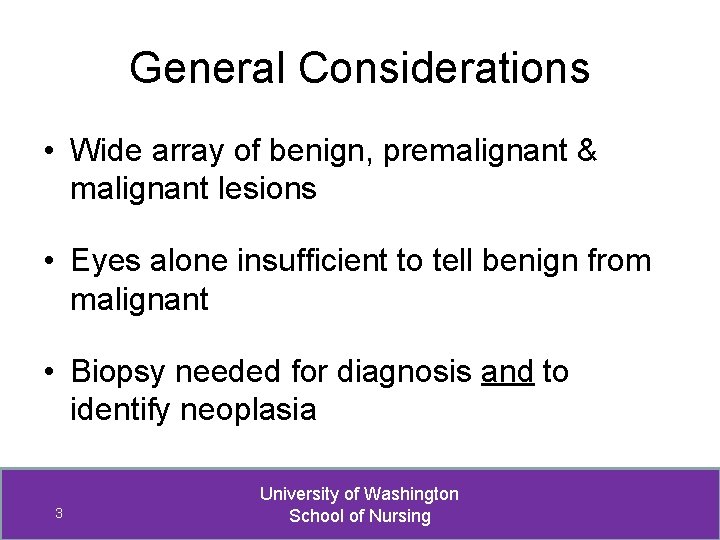 General Considerations

• Wide array of benign, premalignant & malignant lesions

• Eyes alone insufficient to tell benign from malignant

• Biopsy needed for diagnosis and to identify neoplasia

3

University of Washington
School of Nursing